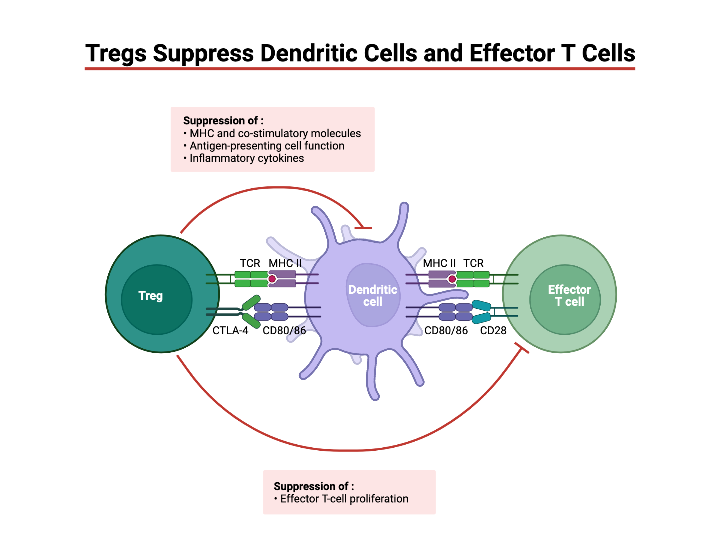 Tregs Suppress Dendritic Cells and Effector T Cells

Suppression of :
• MHC and co-stimulatory molecules
• Antigen-presenting cell function
• Inflammatory cytokines

Treg

TCR MHC II

CTLA-4 CD80/86

Dendritic cell

MHC II TCR

CD80/86 CD28

Effector T cell

Suppression of :
• Effector T-cell proliferation